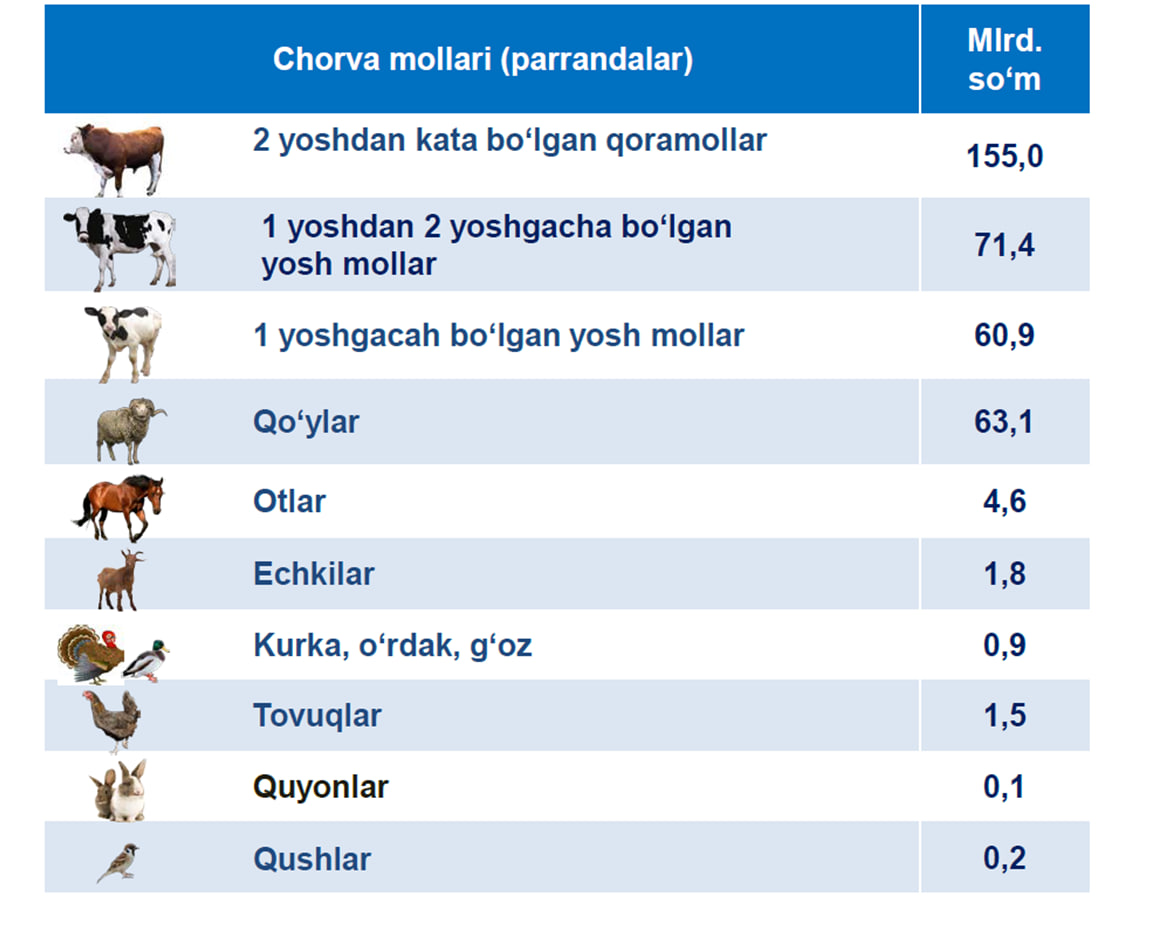 | Chorva mollari (parrandalar) | Mlrd. so‘m |
|---|---|
| 2 yoshdan kata bo‘lgan qoramollar | 155,0 |
| 1 yoshdan 2 yoshgacha bo‘lgan yosh mollar | 71,4 |
| 1 yoshgacah bo‘lgan yosh mollar | 60,9 |
| Qo‘ylar | 63,1 |
| Otlar | 4,6 |
| Echkilar | 1,8 |
| Kurka, o‘rdak, g‘oz | 0,9 |
| Tovuqlar | 1,5 |
| Quyonlar | 0,1 |
| Qushlar | 0,2 |